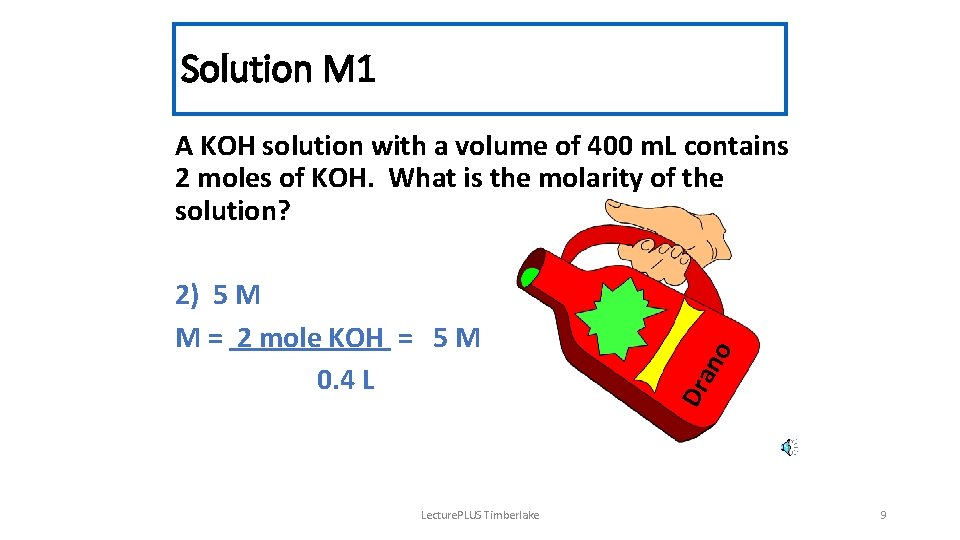 Solution M1

A KOH solution with a volume of 400 mL contains 2 moles of KOH. What is the molarity of the solution?

2) 5 M

M = $\frac{2 \text{ mole KOH}}{0.4 \text{ L}}$ = 5 M

Drano

LecturePLUS Timberlake

9